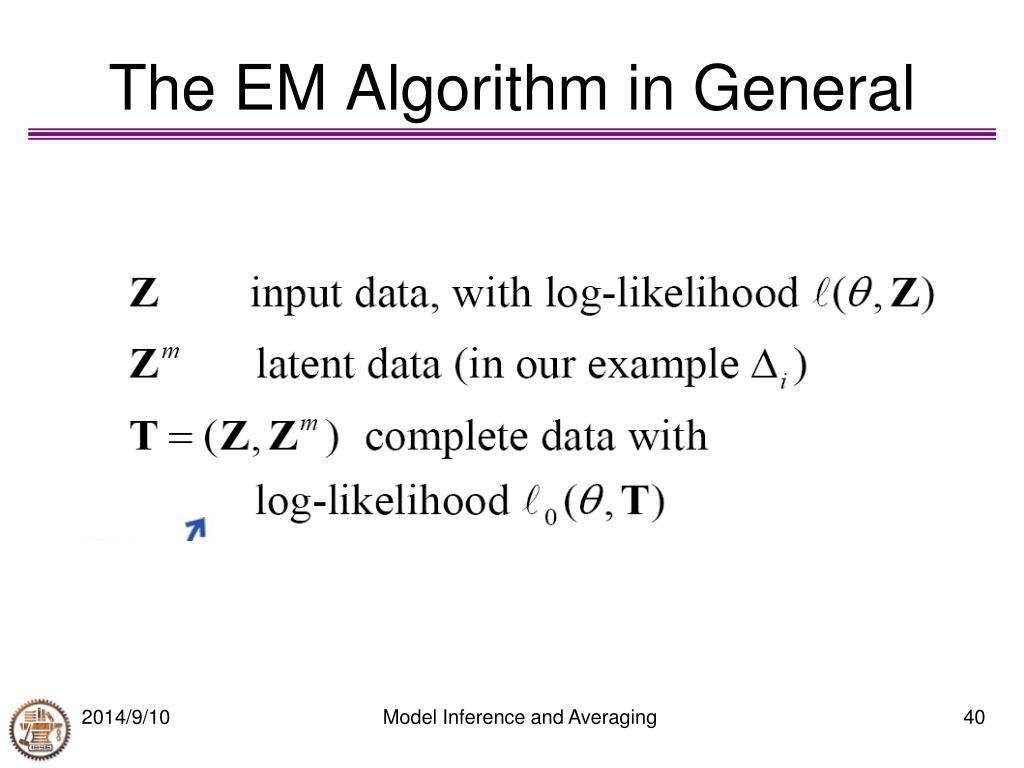 The EM Algorithm in General

$\mathbf{Z}$ input data, with log-likelihood $\ell(\theta, \mathbf{Z})$

$\mathbf{Z}^m$ latent data (in our example $\Delta_i$)

$\mathbf{T} = (\mathbf{Z}, \mathbf{Z}^m)$ complete data with log-likelihood $\ell_0(\theta, \mathbf{T})$

2014/9/10

Model Inference and Averaging

40